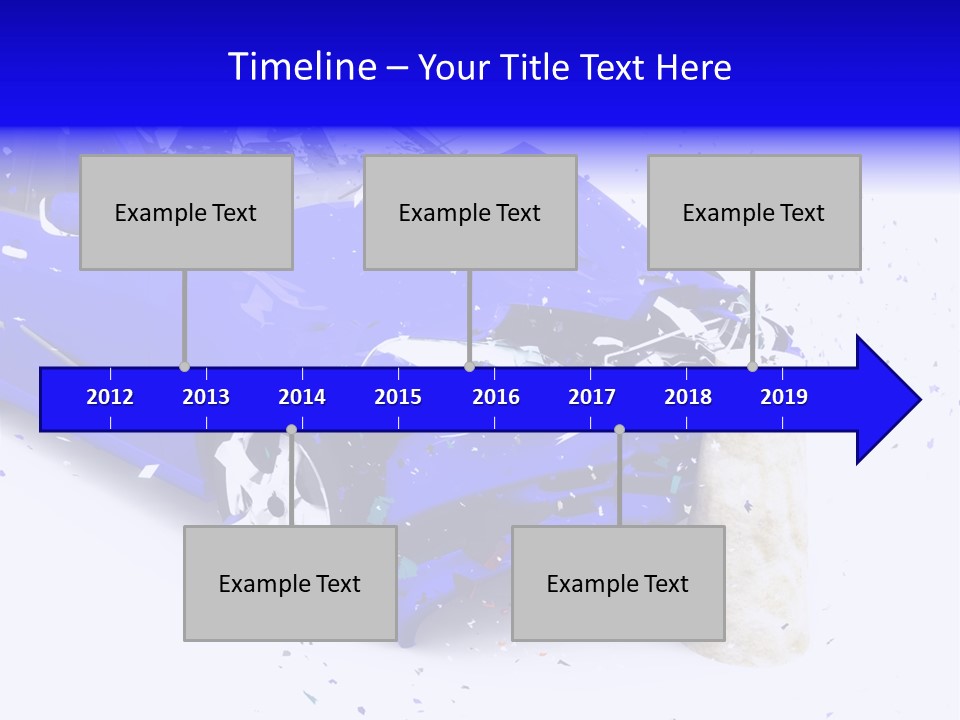 Timeline – Your Title Text Here

Example Text

Example Text

Example Text

2012 2013 2014 2015 2016 2017 2018 2019

Example Text

Example Text